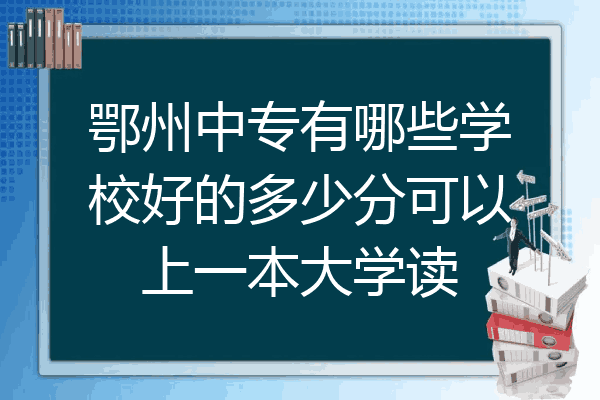 鄂州中专有哪些学校好的多少分可以上一本大学读